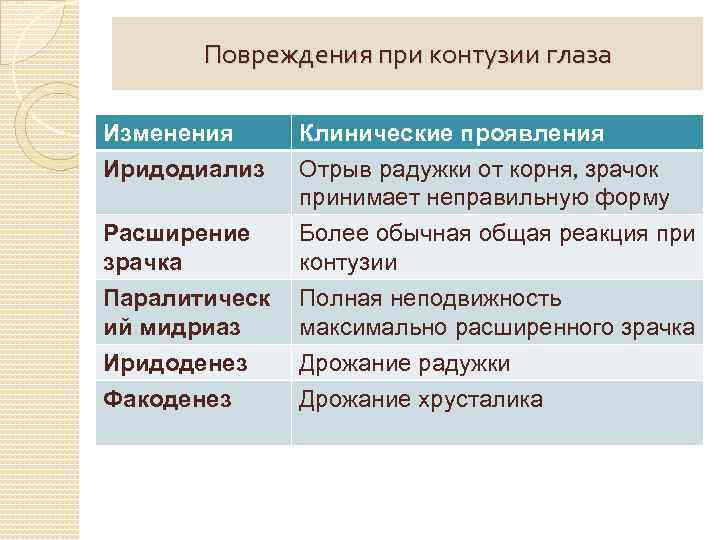 Повреждения при контузии глаза

| Изменения | Клинические проявления |
|---|---|
| Иридодиализ | Отрыв радужки от корня, зрачок принимает неправильную форму |
| Расширение зрачка | Более обычная общая реакция при контузии |
| Паралитический мидриаз | Полная неподвижность максимально расширенного зрачка |
| Иридоденез | Дрожание радужки |
| Факоденез | Дрожание хрусталика |